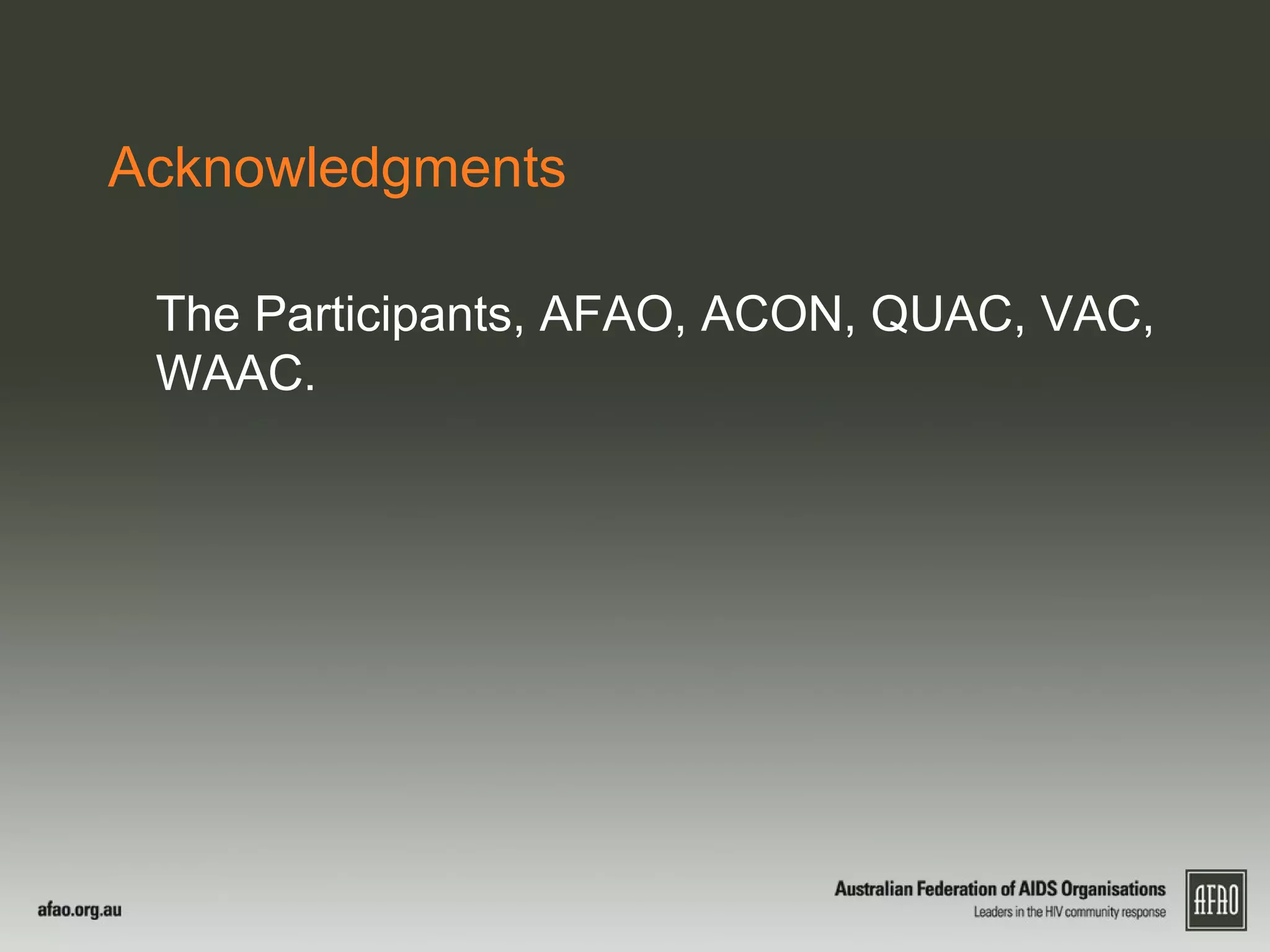 Acknowledgments

The Participants, AFAO, ACON, QUAC, VAC, WAAC.

afao.org.au

Australian Federation of AIDS Organisations
Leaders in the HIV community response

AFAO